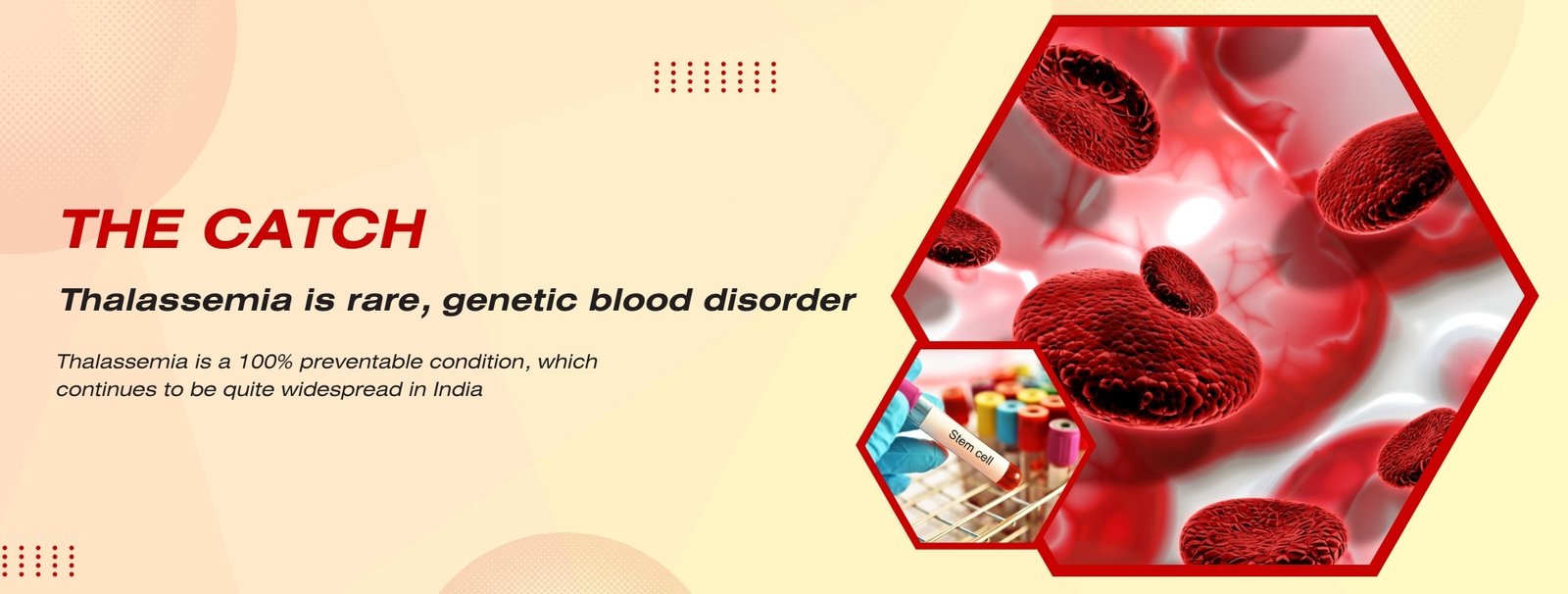 THE CATCH

Thalassemia is rare, genetic blood disorder

Thalassemia is a 100% preventable condition, which continues to be quite widespread in India

Stem cell